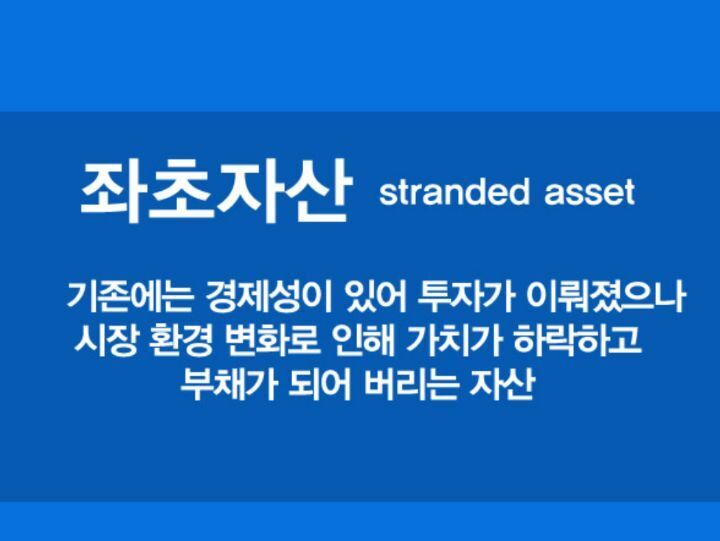 좌초자산 stranded asset

기존에는 경제성이 있어 투자가 이뤄졌으나 시장 환경 변화로 인해 가치가 하락하고 부채가 되어 버리는 자산